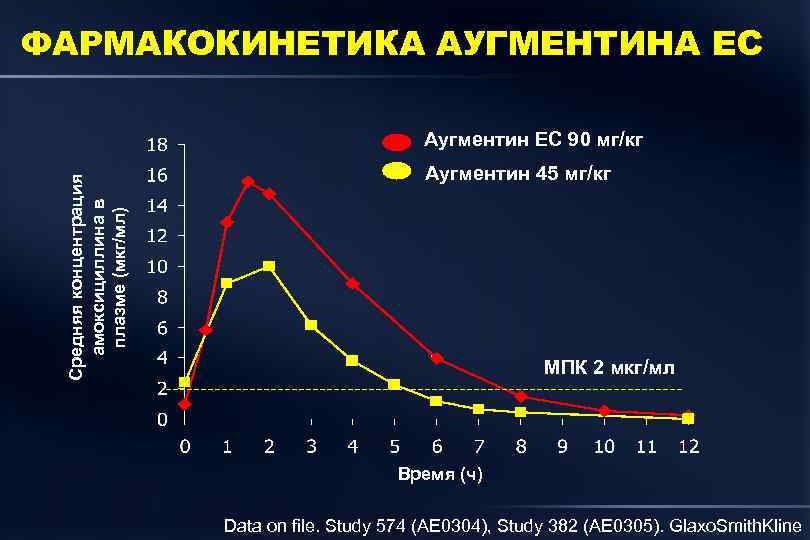 ФАРМАКОКИНЕТИКА АУГМЕНТИНА ЕС

Аугментин ЕС 90 мг/кг
Аугментин 45 мг/кг

Средняя концентрация амоксициллина в плазме (мкг/мл)

18
16
14
12
10
8
6
4
2
0

МПК 2 мкг/мл

0 1 2 3 4 5 6 7 8 9 10 11 12

Время (ч)

Data on file. Study 574 (AE0304), Study 382 (AE0305). GlaxoSmithKline